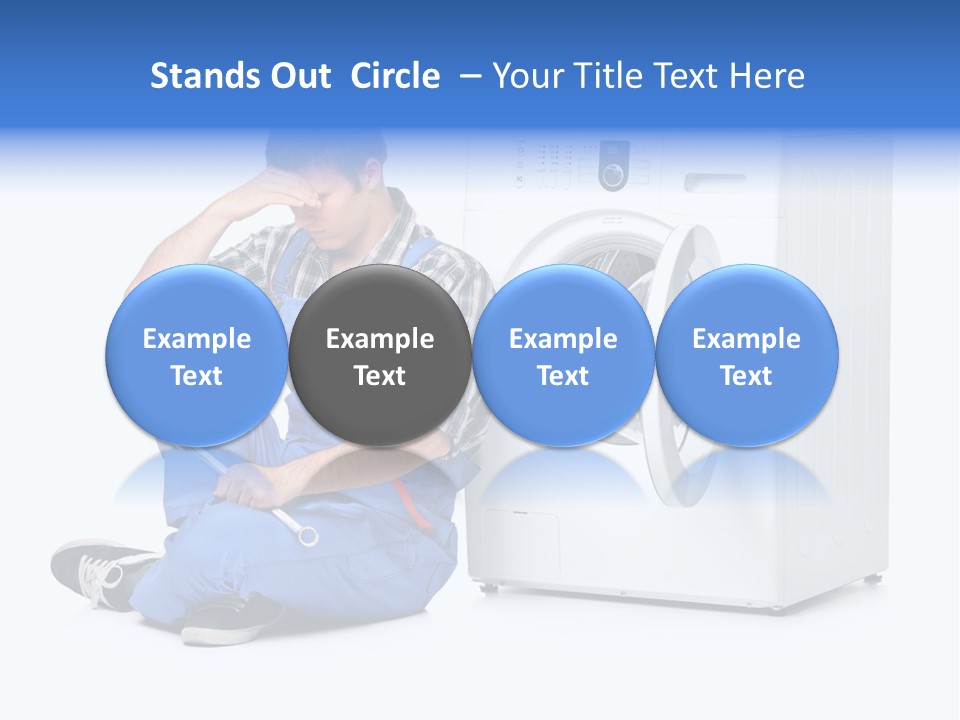 Stands Out Circle – Your Title Text Here

Example Text

Example Text

Example Text

Example Text